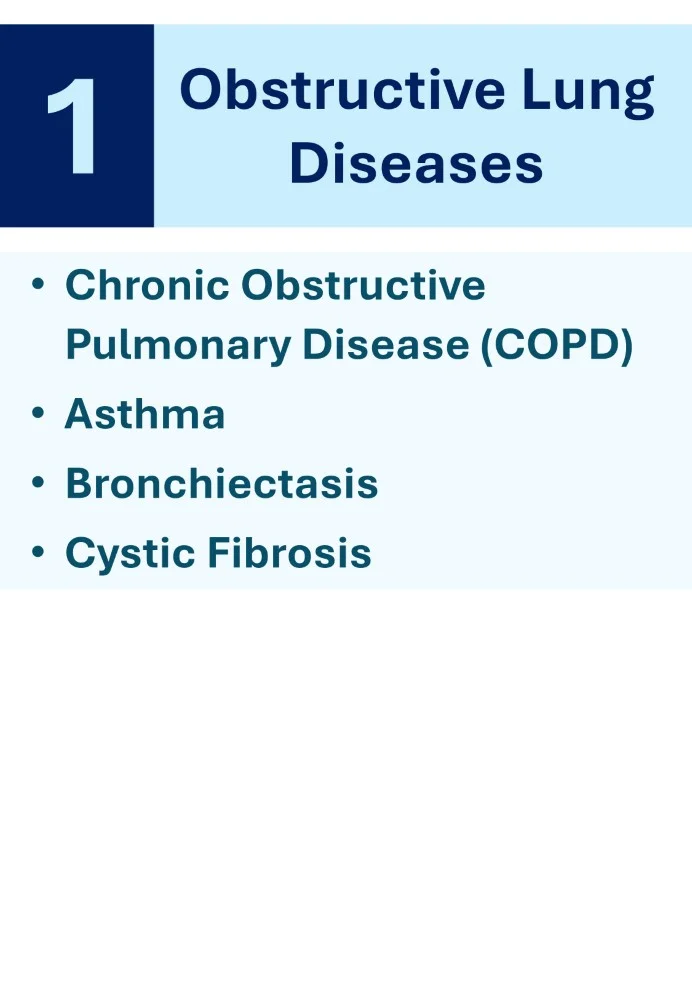 1

Obstructive Lung Diseases

• Chronic Obstructive Pulmonary Disease (COPD)
• Asthma
• Bronchiectasis
• Cystic Fibrosis